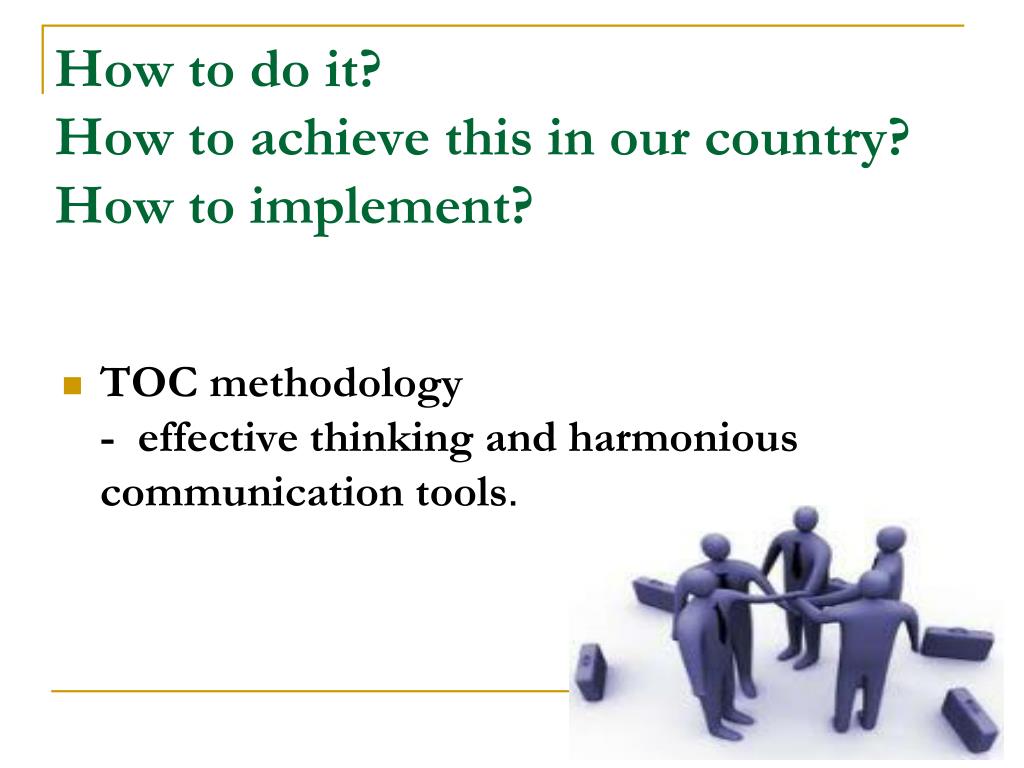 How to do it?
How to achieve this in our country?
How to implement?

TOC methodology
- effective thinking and harmonious communication tools.